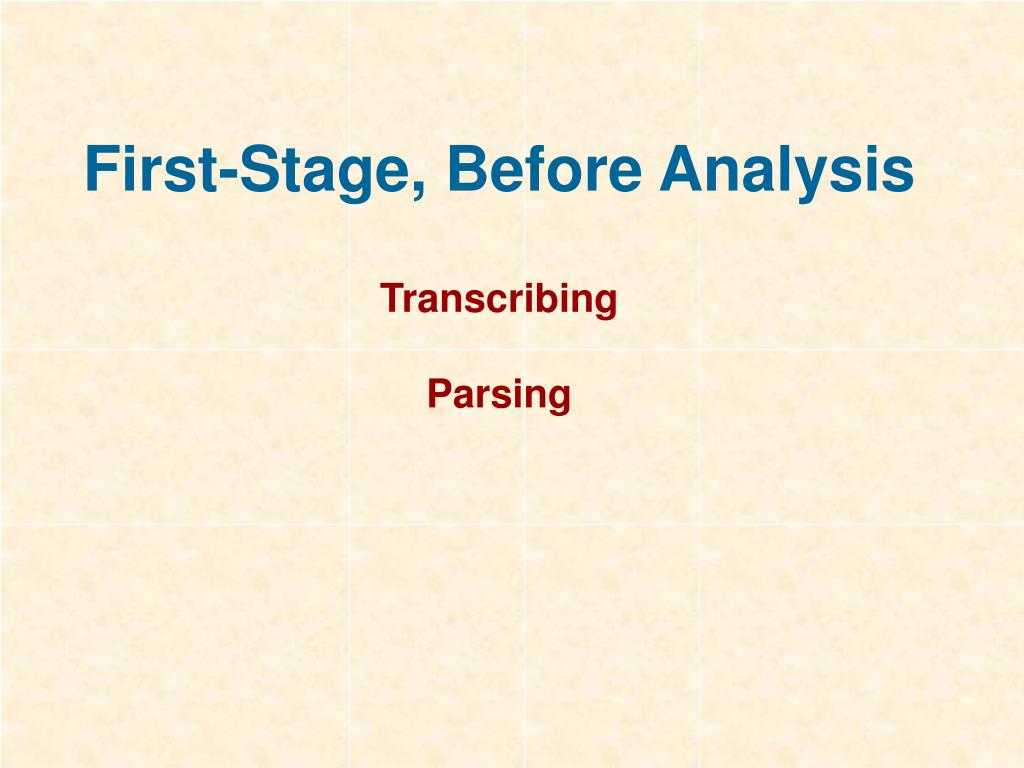 First-Stage, Before Analysis

Transcribing

Parsing